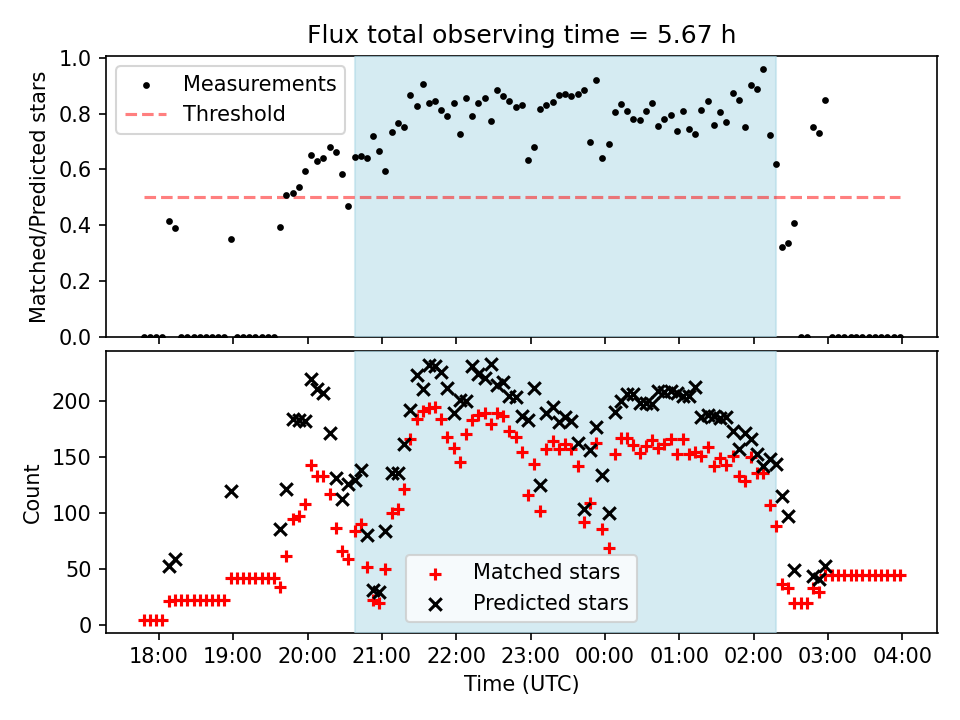 Flux total observing time = 5.67 h

Measurements
Threshold

Matched/Predicted stars

1.0
0.8
0.6
0.4
0.2
0.0

Count

200
150
100
50
0

Matched stars
Predicted stars

18:00 19:00 20:00 21:00 22:00 23:00 00:00 01:00 02:00 03:00 04:00

Time (UTC)